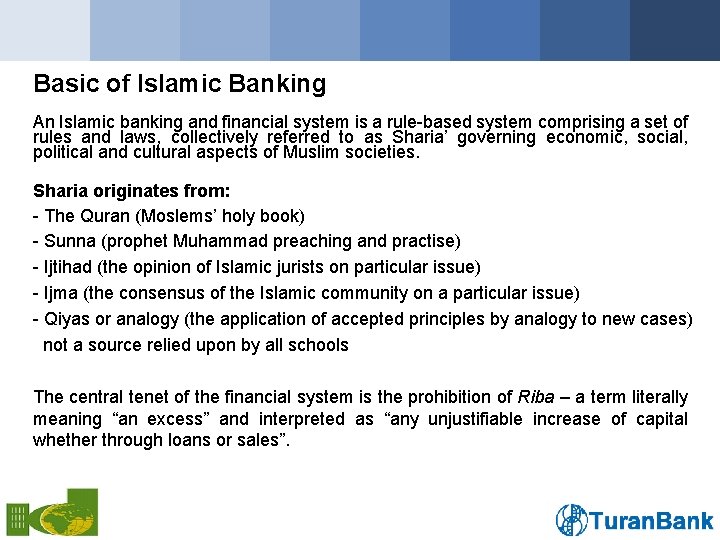 Basic of Islamic Banking

An Islamic banking and financial system is a rule-based system comprising a set of rules and laws, collectively referred to as Sharia' governing economic, social, political and cultural aspects of Muslim societies.

Sharia originates from:
- The Quran (Moslems' holy book)
- Sunna (prophet Muhammad preaching and practise)
- Ijtihad (the opinion of Islamic jurists on particular issue)
- Ijma (the consensus of the Islamic community on a particular issue)
- Qiyas or analogy (the application of accepted principles by analogy to new cases) not a source relied upon by all schools

The central tenet of the financial system is the prohibition of Riba – a term literally meaning "an excess" and interpreted as "any unjustifiable increase of capital whether through loans or sales".

TuranBank